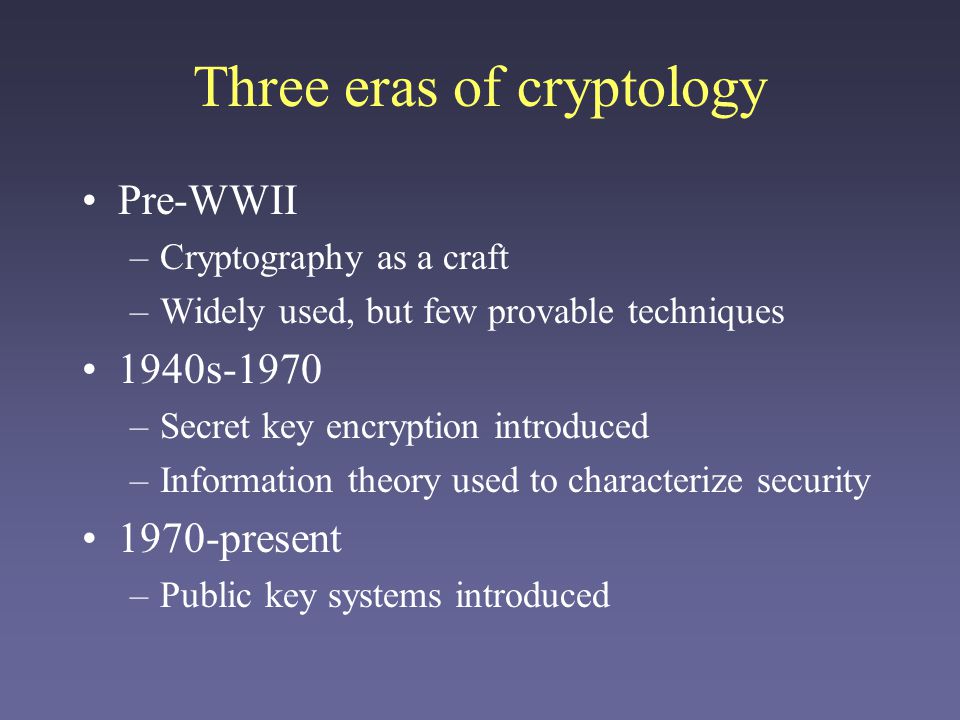 Three eras of cryptology

• Pre-WWII
– Cryptography as a craft
– Widely used, but few provable techniques
• 1940s-1970
– Secret key encryption introduced
– Information theory used to characterize security
• 1970-present
– Public key systems introduced